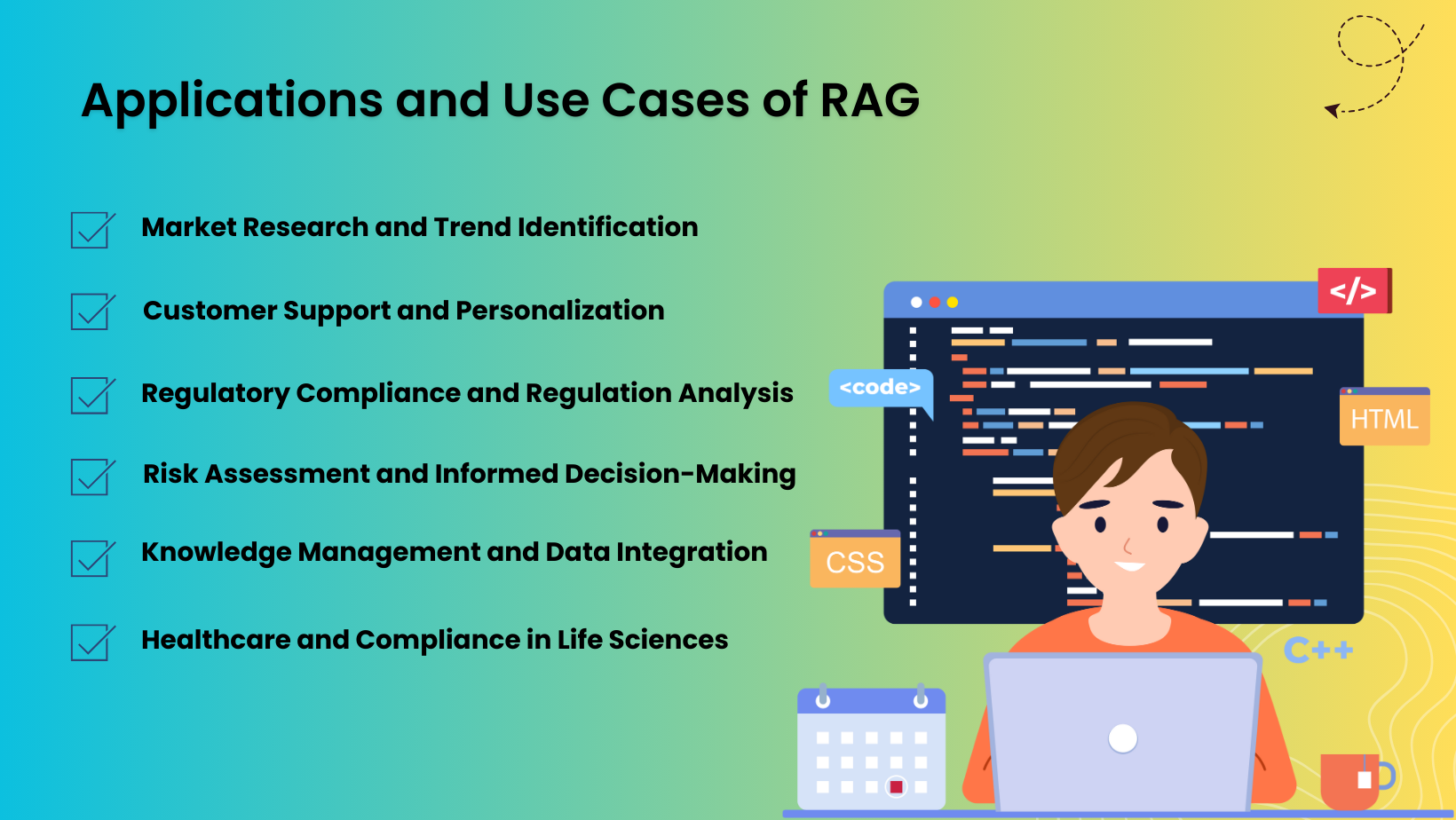 Applications and Use Cases of RAG

Market Research and Trend Identification

Customer Support and Personalization

Regulatory Compliance and Regulation Analysis

Risk Assessment and Informed Decision-Making

Knowledge Management and Data Integration

Healthcare and Compliance in Life Sciences

</>

<code>

HTML

CSS

C++